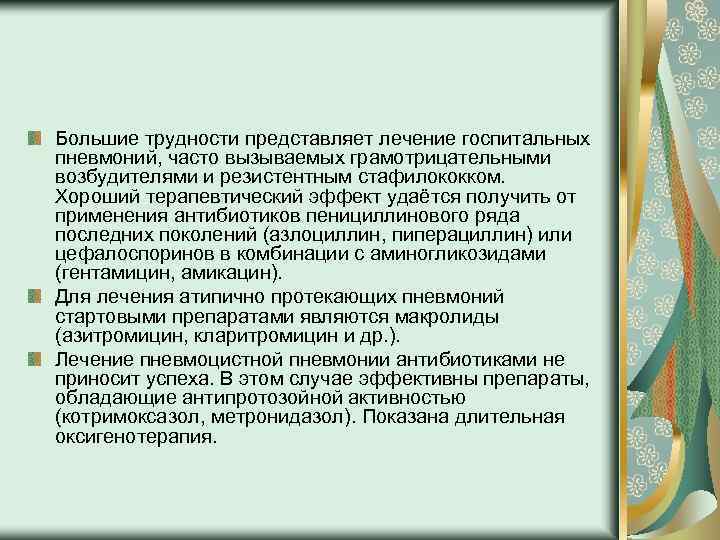 Большие трудности представляет лечение госпитальных пневмоний, часто вызываемых грамотрицательными возбудителями и резистентным стафилококком. Хороший терапевтический эффект удаётся получить от применения антибиотиков пенициллинового ряда последних поколений (азлоциллин, пиперациллин) или цефалоспоринов в комбинации с аминогликозидами (гентамицин, амикацин).

Для лечения атипично протекающих пневмоний стартовыми препаратами являются макролиды (азитромицин, кларитромицин и др.).

Лечение пневмоцистной пневмонии антибиотиками не приносит успеха. В этом случае эффективны препараты, обладающие антипротозойной активностью (котримоксазол, метронидазол). Показана длительная оксигенотерапия.